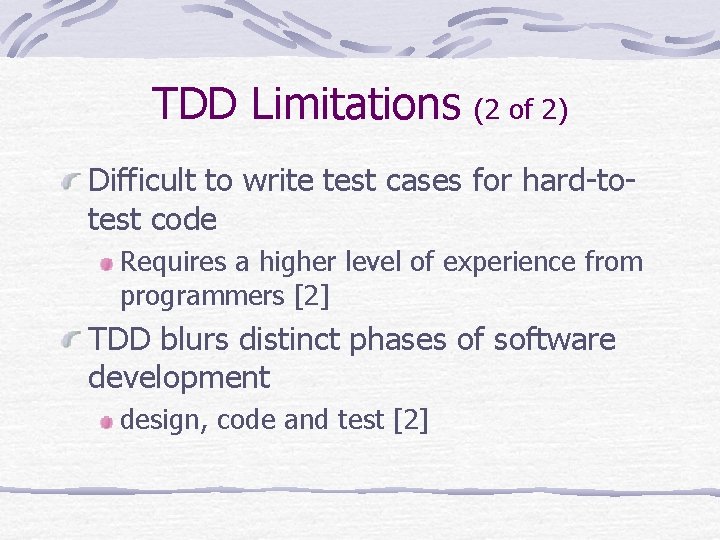 TDD Limitations (2 of 2)

Difficult to write test cases for hard-to-test code

Requires a higher level of experience from programmers [2]

TDD blurs distinct phases of software development

design, code and test [2]